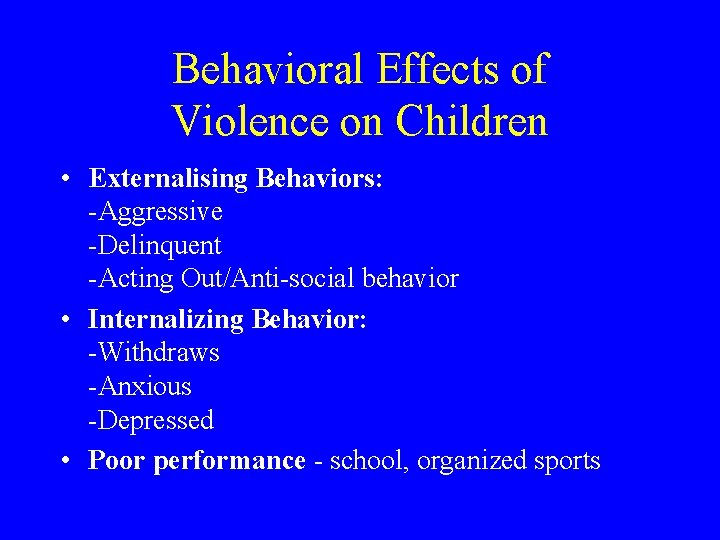 Behavioral Effects of Violence on Children

• Externalising Behaviors:
-Aggressive
-Delinquent
-Acting Out/Anti-social behavior

• Internalizing Behavior:
-Withdraws
-Anxious
-Depressed

• Poor performance - school, organized sports